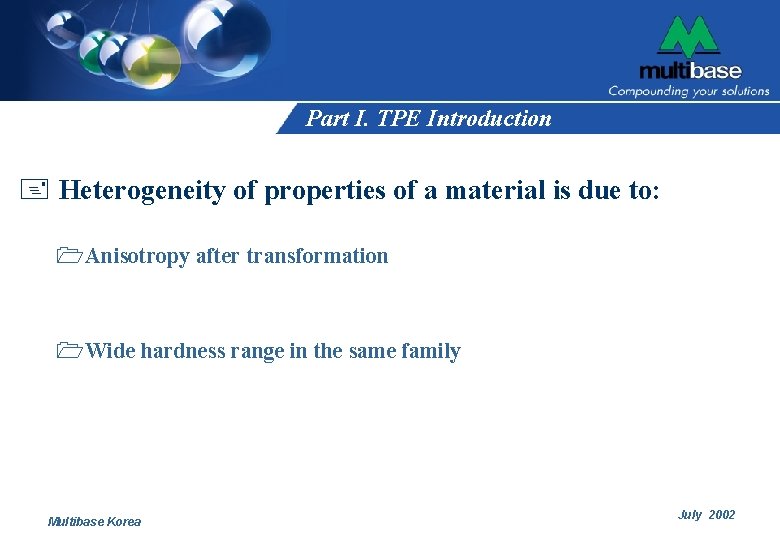 multibase
Compounding your solutions

Part I. TPE Introduction

Heterogeneity of properties of a material is due to:

Anisotropy after transformation

Wide hardness range in the same family

Multibase Korea

July 2002